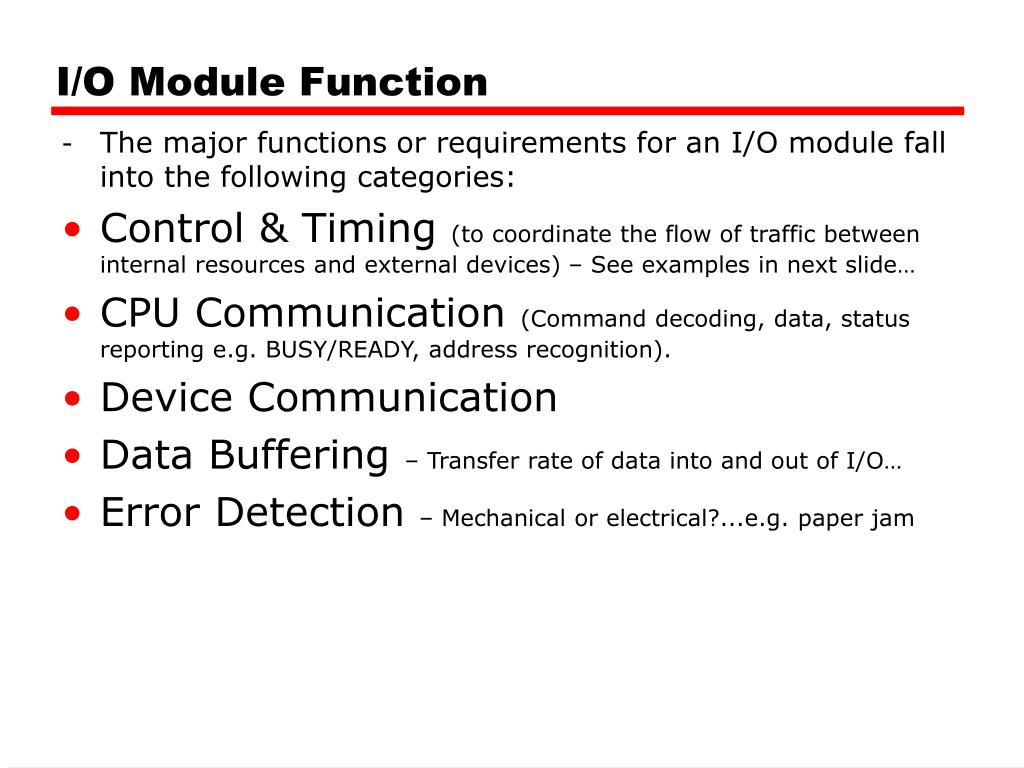 I/O Module Function

- The major functions or requirements for an I/O module fall into the following categories:

• Control & Timing (to coordinate the flow of traffic between internal resources and external devices) – See examples in next slide…

• CPU Communication (Command decoding, data, status reporting e.g. BUSY/READY, address recognition).

• Device Communication

• Data Buffering – Transfer rate of data into and out of I/O…

• Error Detection – Mechanical or electrical?...e.g. paper jam